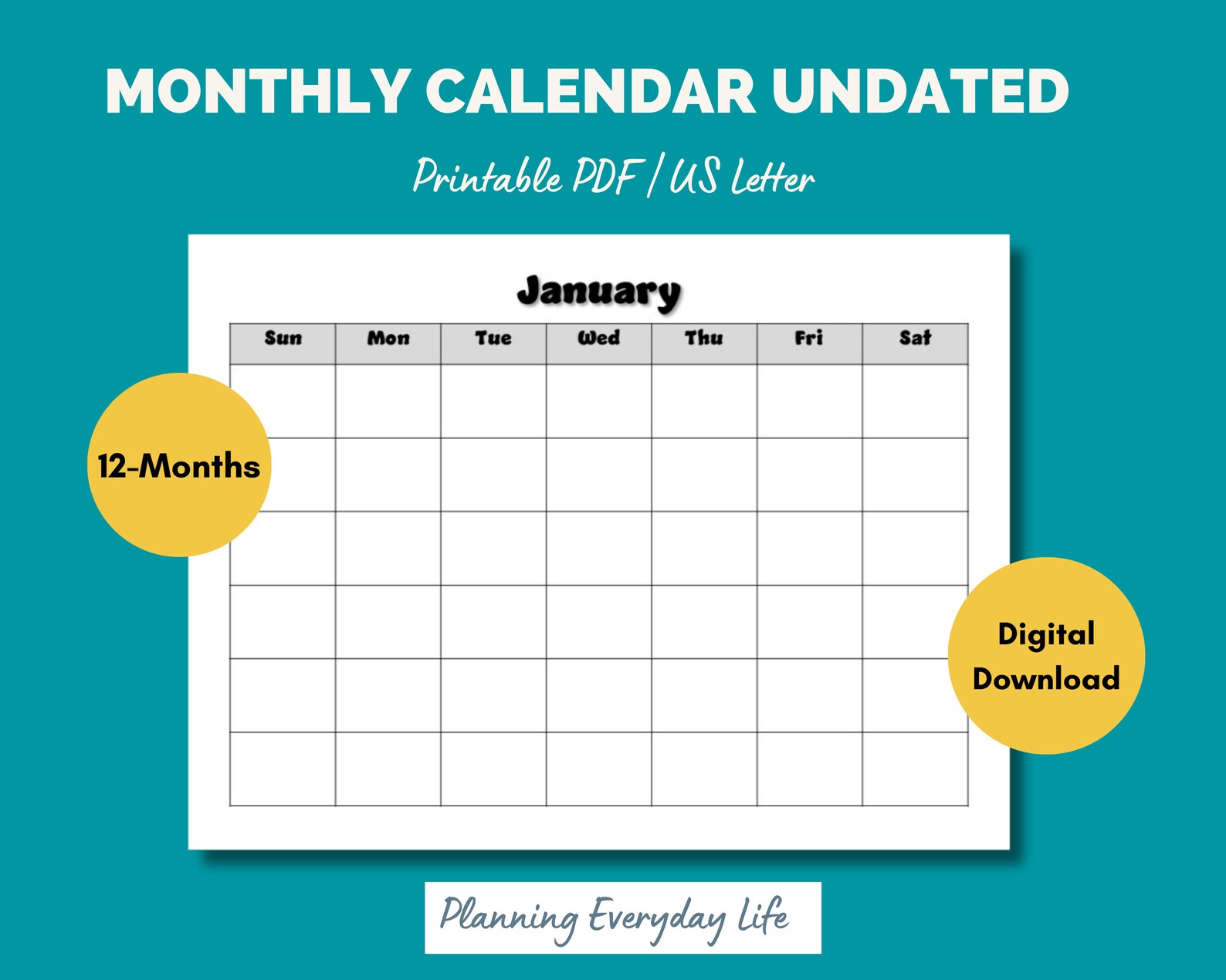 MONTHLY CALENDAR UNDATED

Printable PDF / US Letter

January

| Sun | Mon | Tue | Wed | Thu | Fri | Sat |
|---|---|---|---|---|---|---|
| | | | | | | |
| | | | | | | |
| | | | | | | |
| | | | | | | |
| | | | | | | |
| | | | | | | |

12-Months

Digital Download

Planning Everyday Life